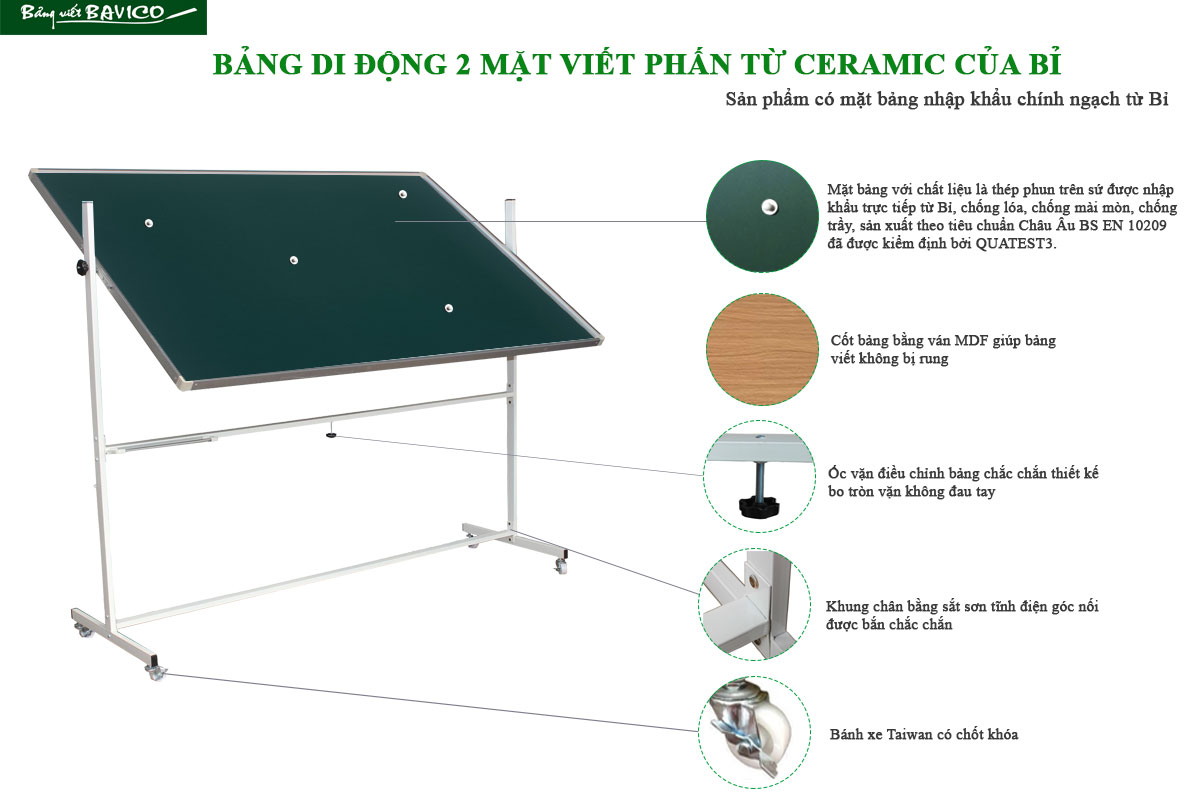 Bảng viết BAVICO

BẢNG DI ĐỘNG 2 MẶT VIẾT PHẤN TỪ CERAMIC CỦA BỈ

Sản phẩm có mặt bảng nhập khẩu chính ngạch từ Bỉ

Mặt bảng với chất liệu là thép phun trên sứ được nhập khẩu trực tiếp từ Bỉ, chống lóa, chống mài mòn, chống trầy, sản xuất theo tiêu chuẩn Châu Âu BS EN 10209 đã được kiểm định bởi QUATEST3.

Cốt bảng bằng ván MDF giúp bảng viết không bị rung

Ốc vặn điều chỉnh bảng chắc chắn thiết kế bo tròn vặn không đau tay

Khung chân bằng sắt sơn tĩnh điện góc nối được bắn chắc chắn

Bánh xe Taiwan có chốt khóa